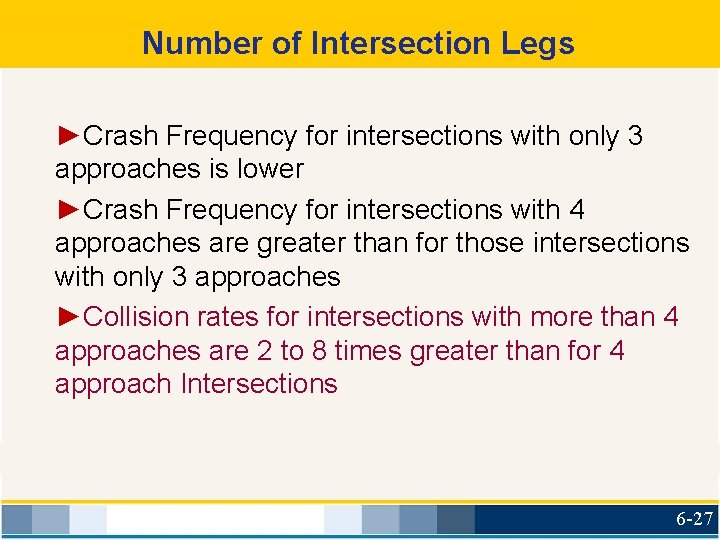 Number of Intersection Legs

►Crash Frequency for intersections with only 3 approaches is lower

►Crash Frequency for intersections with 4 approaches are greater than for those intersections with only 3 approaches

►Collision rates for intersections with more than 4 approaches are 2 to 8 times greater than for 4 approach Intersections

6-27